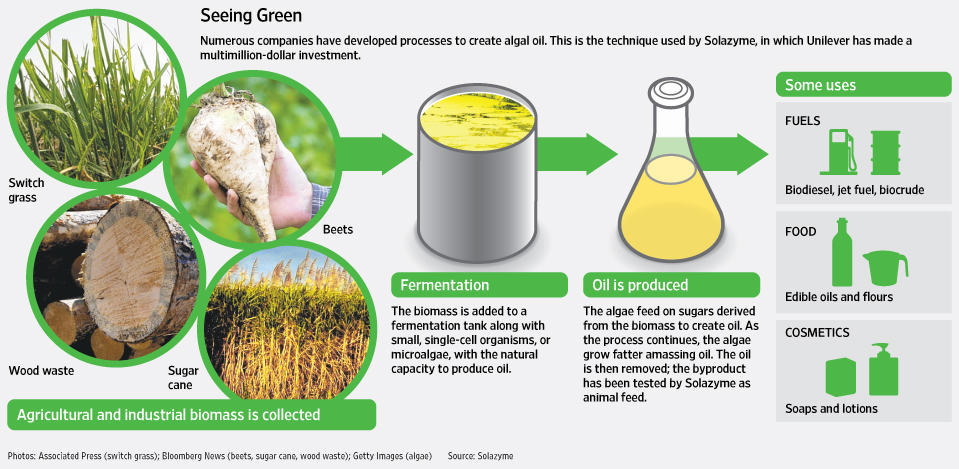 Seeing Green

Numerous companies have developed processes to create algal oil. This is the technique used by Solazyme, in which Unilever has made a multimillion-dollar investment.

Switch grass

Beets

Wood waste

Sugar cane

Agricultural and industrial biomass is collected

Fermentation

The biomass is added to a fermentation tank along with small, single-cell organisms, or microalgae, with the natural capacity to produce oil.

Oil is produced

The algae feed on sugars derived from the biomass to create oil. As the process continues, the algae grow fatter amassing oil. The oil is then removed; the byproduct has been tested by Solazyme as animal feed.

Some uses

FUELS

Biodiesel, jet fuel, biocrude

FOOD

Edible oils and flours

COSMETICS

Soaps and lotions

Photos: Associated Press (switch grass); Bloomberg News (beets, sugar cane, wood waste); Getty Images (algae)     Source: Solazyme